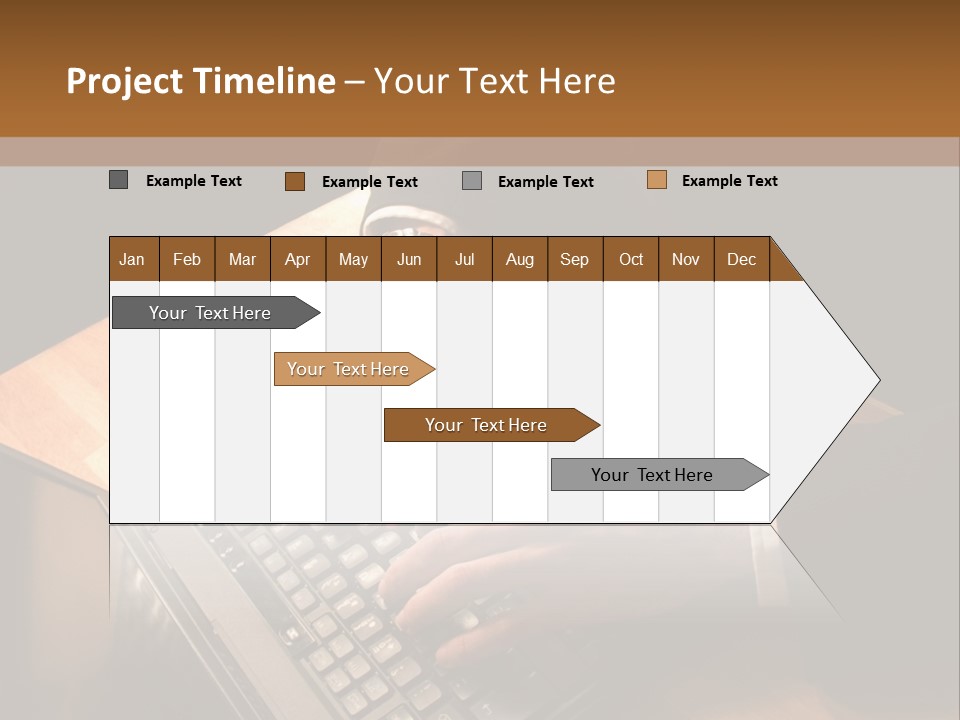 Project Timeline – Your Text Here

Example Text Example Text Example Text Example Text

| Jan | Feb | Mar | Apr | May | Jun | Jul | Aug | Sep | Oct | Nov | Dec |
|---|---|---|---|---|---|---|---|---|---|---|---|

Your Text Here

Your Text Here

Your Text Here

Your Text Here